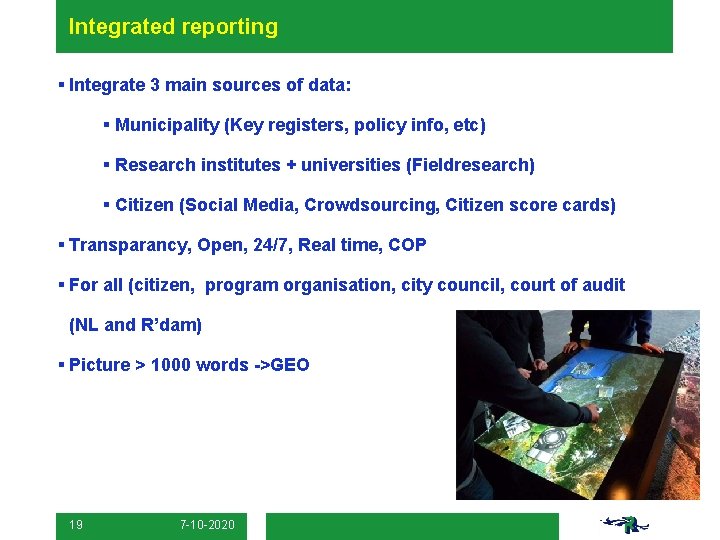 Integrated reporting

▪ Integrate 3 main sources of data:

▪ Municipality (Key registers, policy info, etc)

▪ Research institutes + universities (Fieldresearch)

▪ Citizen (Social Media, Crowdsourcing, Citizen score cards)

▪ Transparancy, Open, 24/7, Real time, COP

▪ For all (citizen, program organisation, city council, court of audit (NL and R'dam)

▪ Picture > 1000 words ->GEO

19 7-10-2020